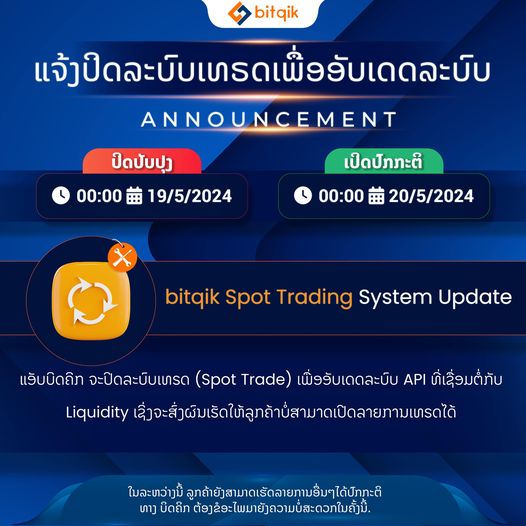 bitqik

ແຈ້ງປິດລະບົບເທຣດເພື່ອອັບເດດລະບົບ

ANNOUNCEMENT

ປິດປັບປຸງ

00:00 19/5/2024

ເປີດປົກກະຕິ

00:00 20/5/2024

bitqik Spot Trading System Update

ແອັບບິດຄິກ ຈະປິດລະບົບເທຣດ (Spot Trade) ເພື່ອອັບເດດລະບົບ API ທີ່ເຊື່ອມຕໍ່ກັບ Liquidity ເຊິ່ງຈະສົ່ງຜົນເຮັດໃຫ້ລູກຄ້າບໍ່ສາມາດເປີດລາຍການເທຣດໄດ້

ໃນລະຫວ່າງນີ້ ລູກຄ້າຍັງສາມາດເຮັດລາຍການອື່ນໆໄດ້ປົກກະຕິ
ທາງ ບິດຄິກ ຕ້ອງຂໍອະໄພມາຍັງຄວາມບໍ່ສະດວກໃນຄັ້ງນີ້.